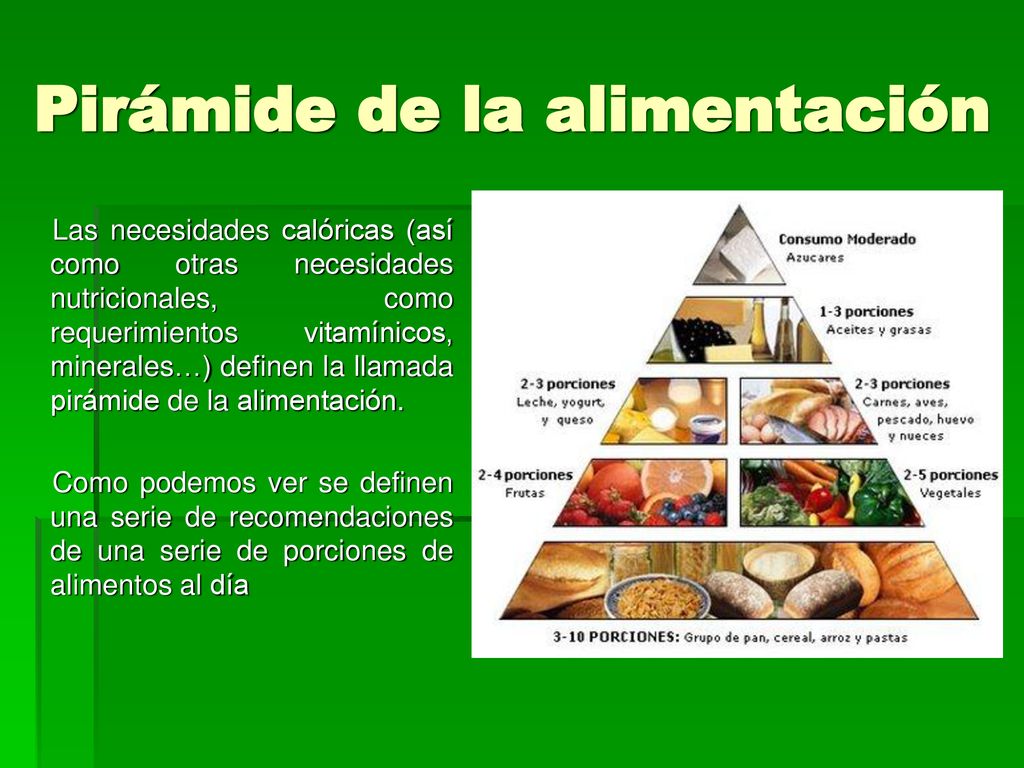 Pirámide de la alimentación

Las necesidades calóricas (así como otras necesidades nutricionales, como requerimientos vitamínicos, minerales…) definen la llamada pirámide de la alimentación.

Como podemos ver se definen una serie de recomendaciones de una serie de porciones de alimentos al día

Consumo Moderado
Azucares

1-3 porciones
Aceites y grasas

2-3 porciones
Leche, yogurt, y queso

2-3 porciones
Carnes, aves, pescado, huevo y nueces

2-4 porciones
Frutas

2-5 porciones
Vegetales

3-10 PORCIONES: Grupo de pan, cereal, arroz y pastas